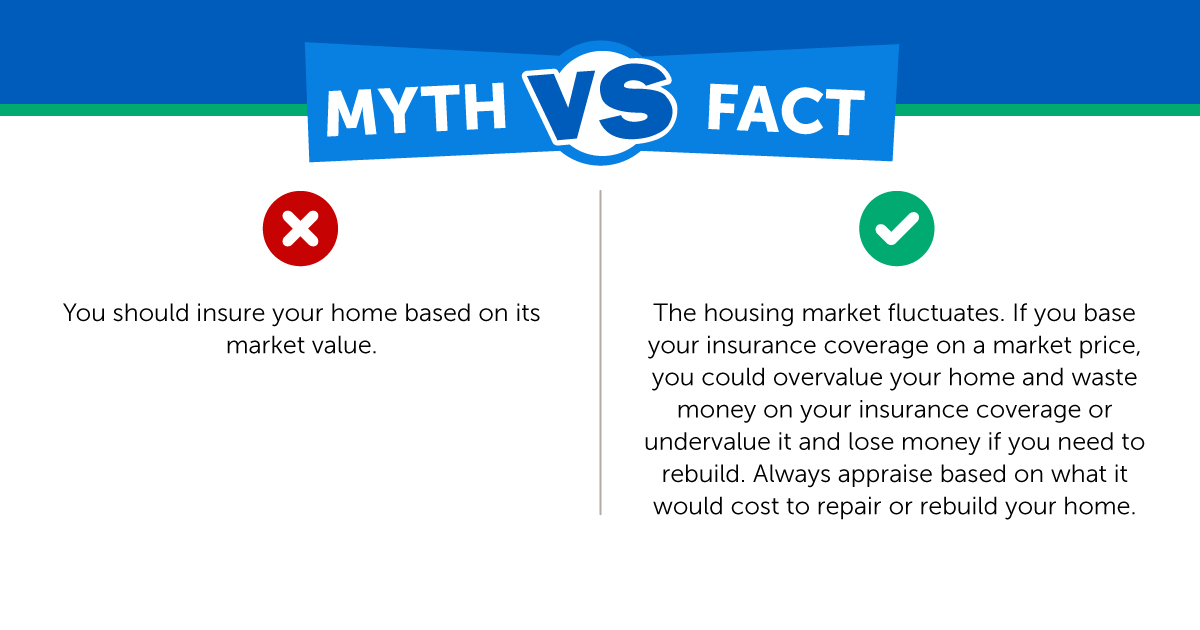 MYTH VS FACT

You should insure your home based on its market value.

The housing market fluctuates. If you base your insurance coverage on a market price, you could overvalue your home and waste money on your insurance coverage or undervalue it and lose money if you need to rebuild. Always appraise based on what it would cost to repair or rebuild your home.